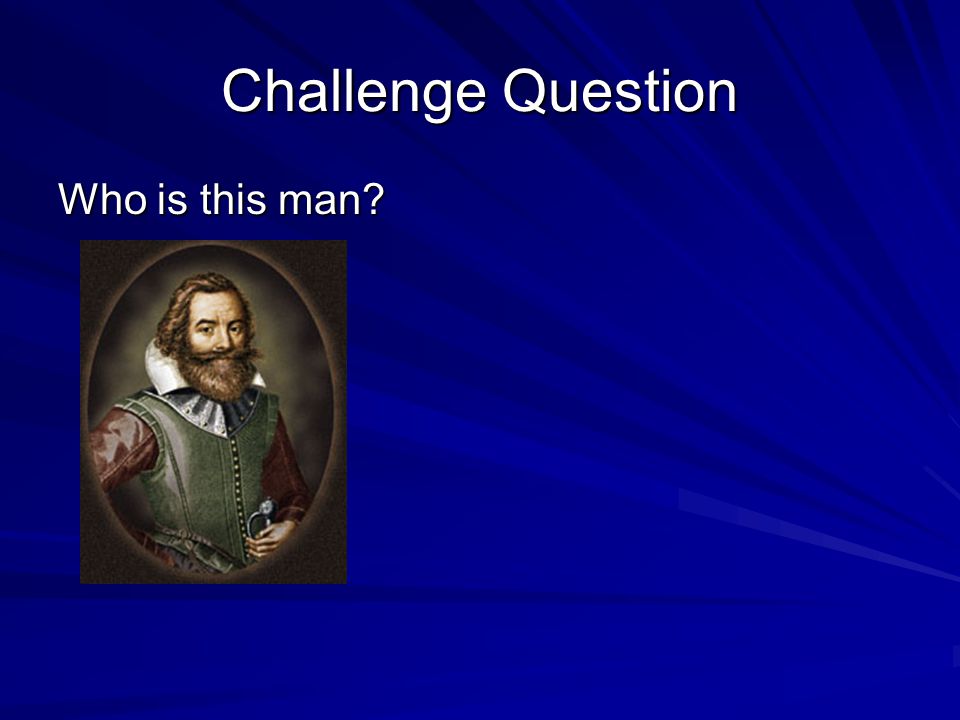 Challenge Question

Who is this man?